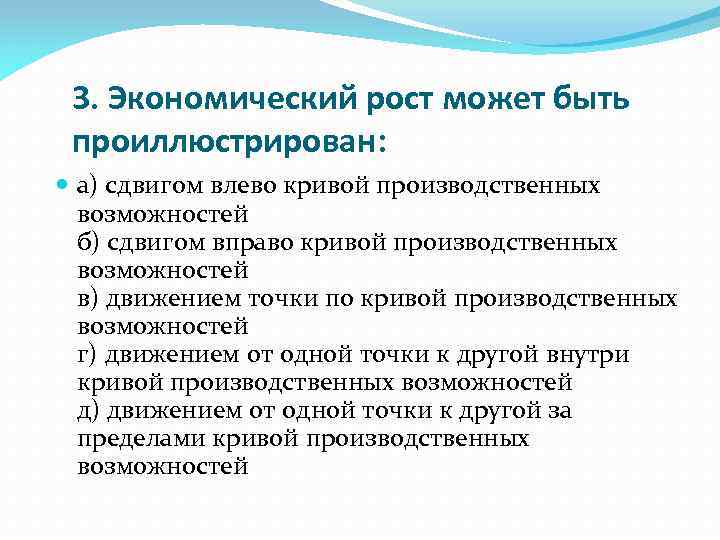 3. Экономический рост может быть проиллюстрирован:

а) сдвигом влево кривой производственных возможностей
б) сдвигом вправо кривой производственных возможностей
в) движением точки по кривой производственных возможностей
г) движением от одной точки к другой внутри кривой производственных возможностей
д) движением от одной точки к другой за пределами кривой производственных возможностей